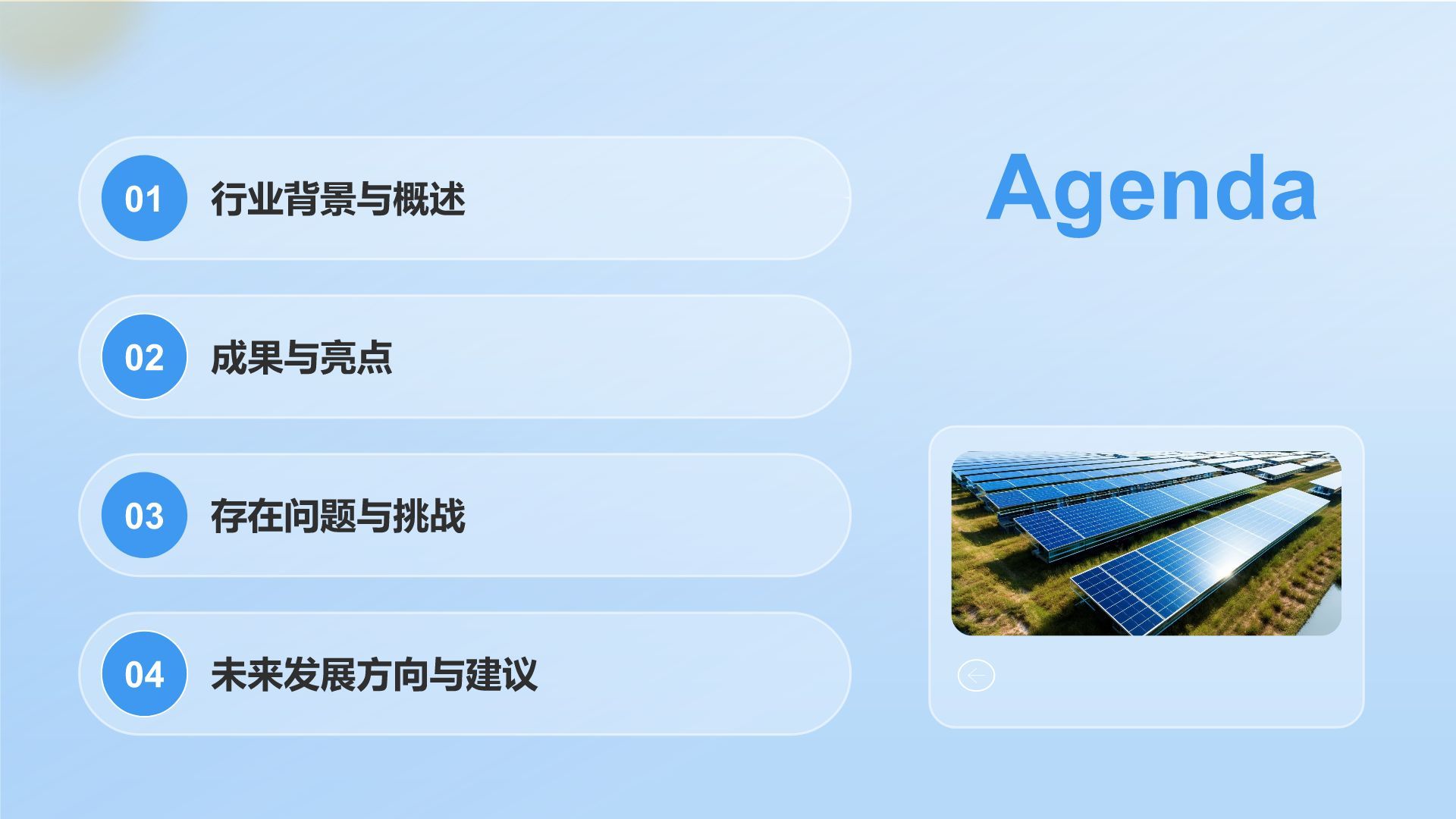 01 行业背景与概述

02 成果与亮点

03 存在问题与挑战

04 未来发展方向与建议

Agenda